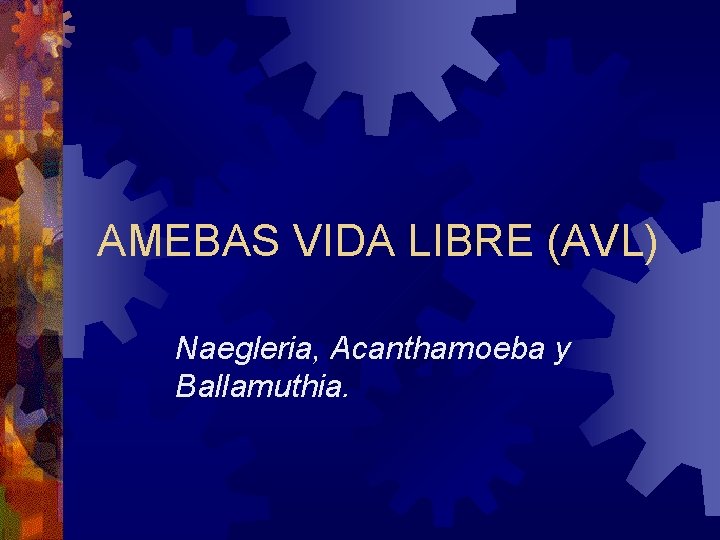 AMEBAS VIDA LIBRE (AVL)

Naegleria, Acanthamoeba y Ballamuthia.